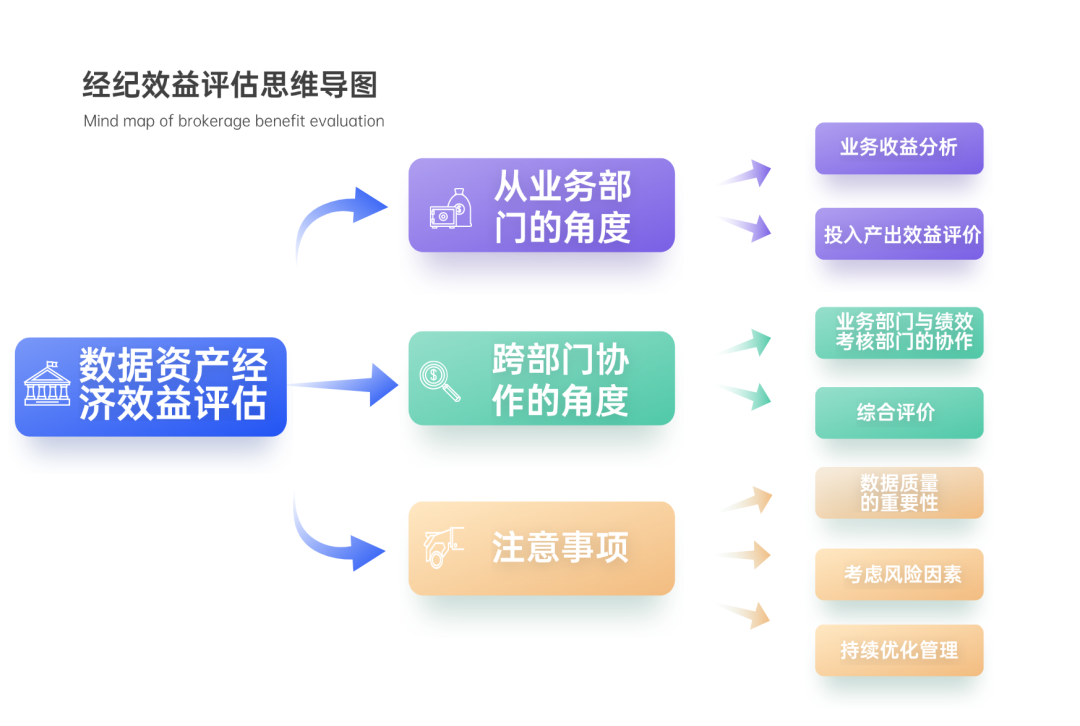 经纪效益评估思维导图

Mind map of brokerage benefit evaluation

数据资产经济效益评估

从业务部门的角度

业务收益分析

投入产出效益评价

跨部门协作的角度

业务部门与绩效考核部门的协作

综合评价

注意事项

数据质量的重要性

考虑风险因素

持续优化管理